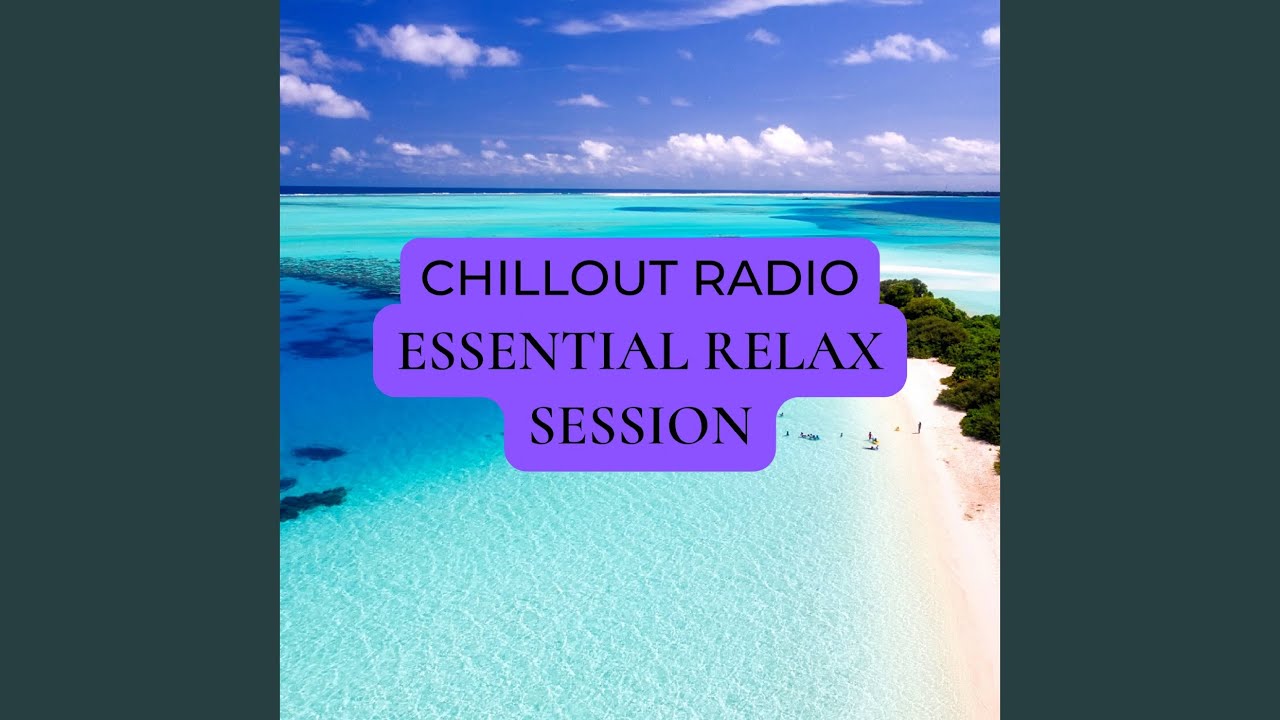 CHILLOUT RADIO
ESSENTIAL RELAX SESSION